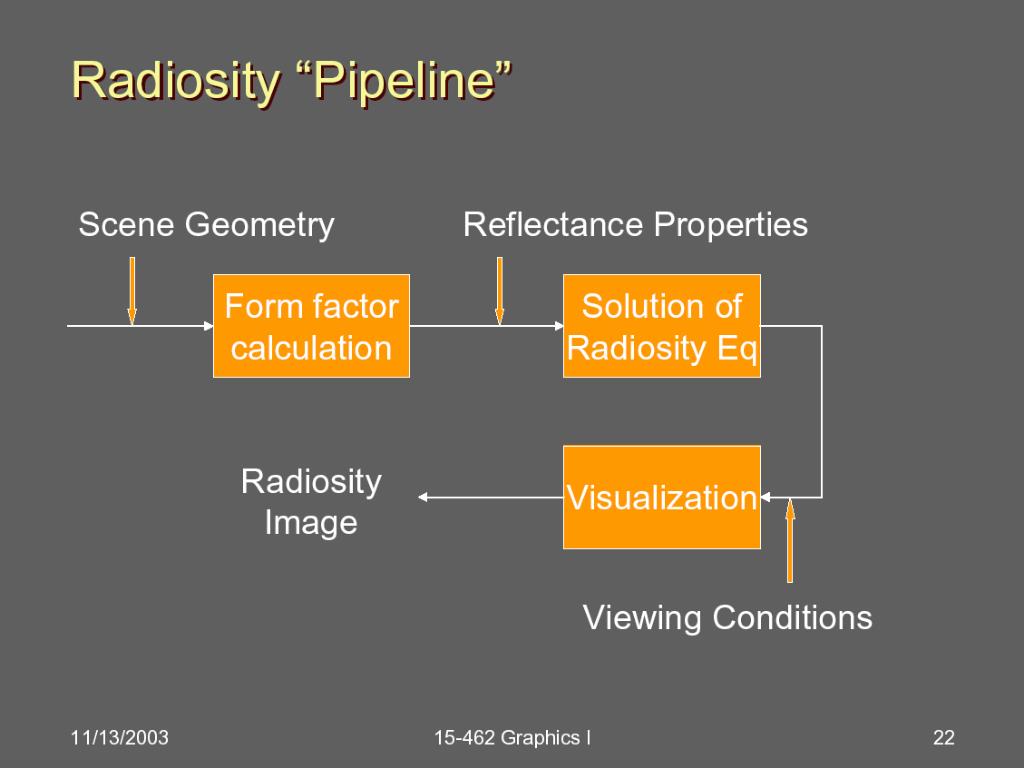 Radiosity “Pipeline”

Scene Geometry

Reflectance Properties

Form factor calculation

Solution of Radiosity Eq

Radiosity Image

Visualization

Viewing Conditions

11/13/2003

15-462 Graphics I

22